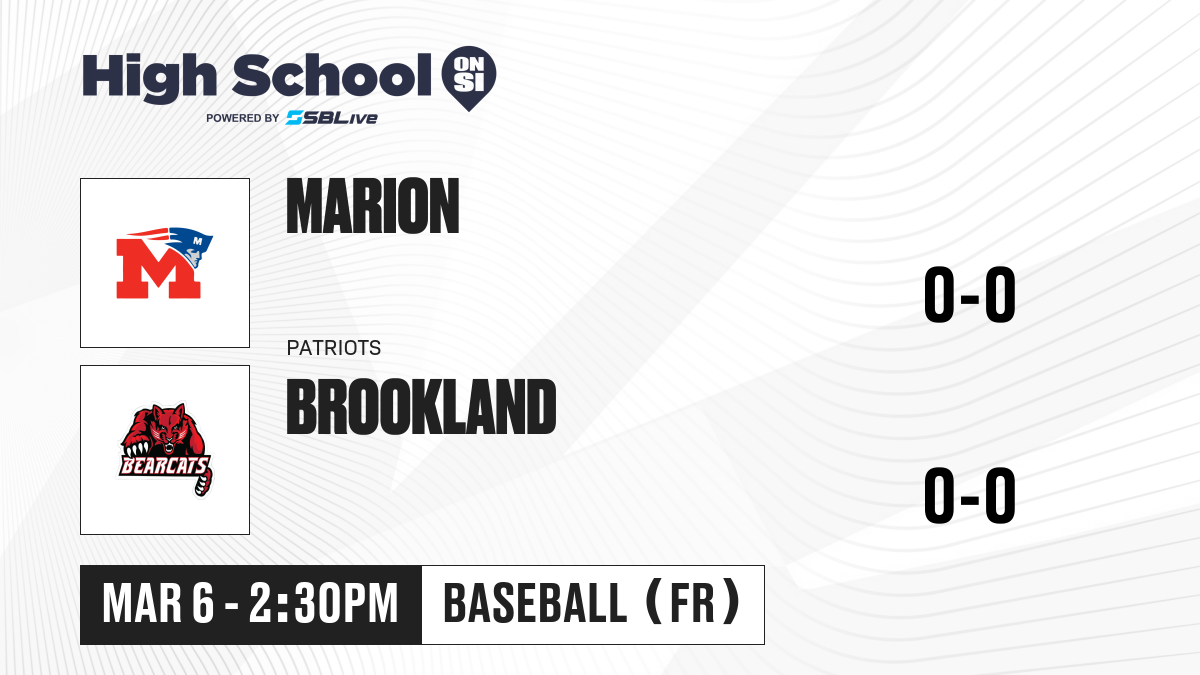 High School ON SI
POWERED BY SBLive

M

MARION

0-0

PATRIOTS

BEARCATS

BROOKLAND

0-0

MAR 6 - 2:30PM

BASEBALL (FR)